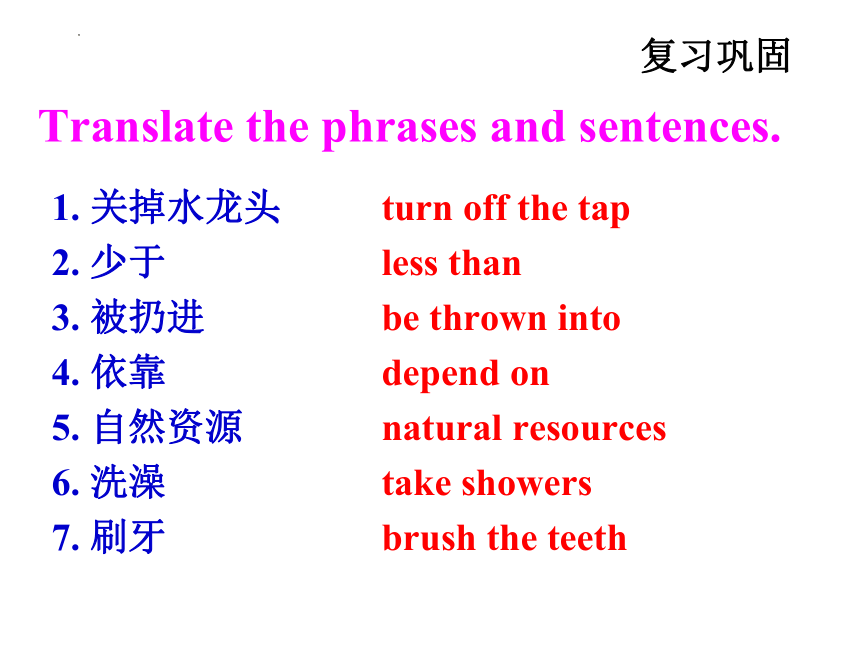 复习巩固

Translate the phrases and sentences.

1. 关掉水龙头 turn off the tap
2. 少于 less than
3. 被扔进 be thrown into
4. 依靠 depend on
5. 自然资源 natural resources
6. 洗澡 take showers
7. 刷牙 brush the teeth